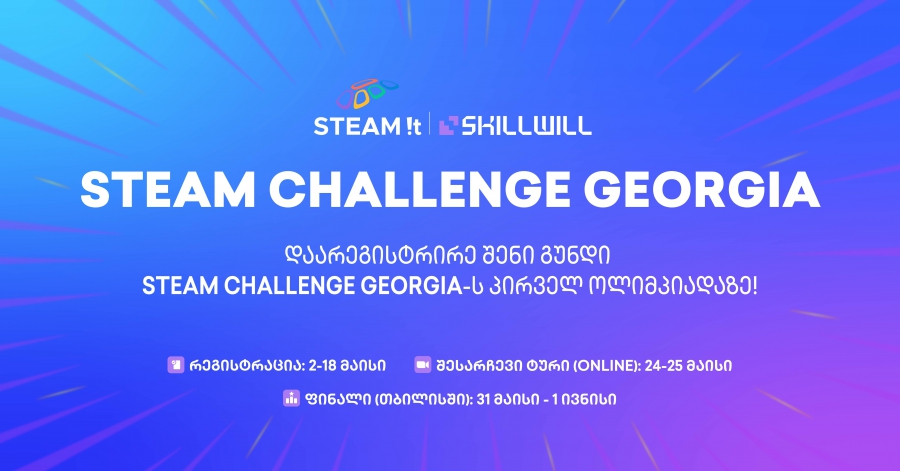 STEAM !t | SKILLWILL

STEAM CHALLENGE GEORGIA

დაარეგისტრირე შენი გუნდი
STEAM CHALLENGE GEORGIA-ს პირველ ოლიმპიადაზე!

რეგისტრაცია: 2-18 მაისი
შესარჩევი ტური (ONLINE): 24-25 მაისი
ფინალი (თბილისში): 31 მაისი - 1 ივნისი